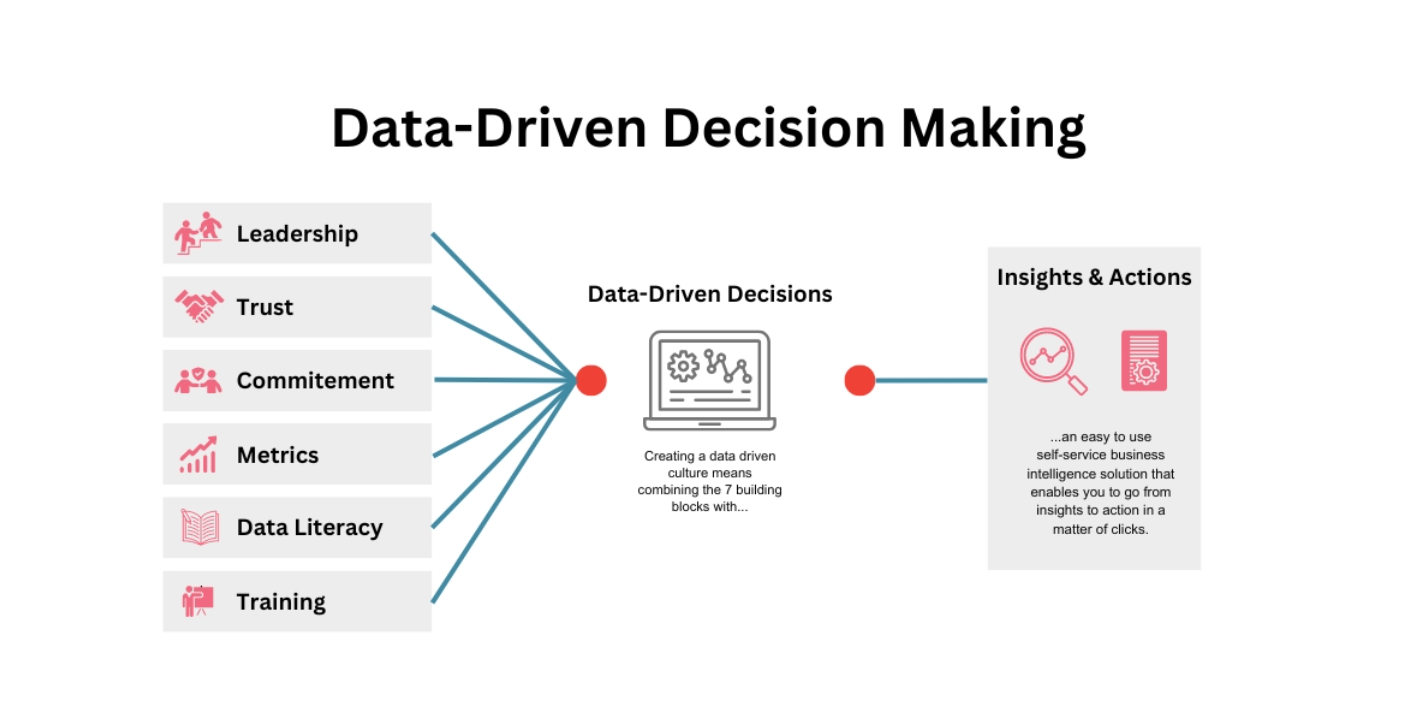 Data-Driven Decision Making

Leadership

Trust

Commitement

Metrics

Data Literacy

Training

Data-Driven Decisions

Creating a data driven culture means combining the 7 building blocks with...

Insights & Actions

...an easy to use self-service business intelligence solution that enables you to go from insights to action in a matter of clicks.